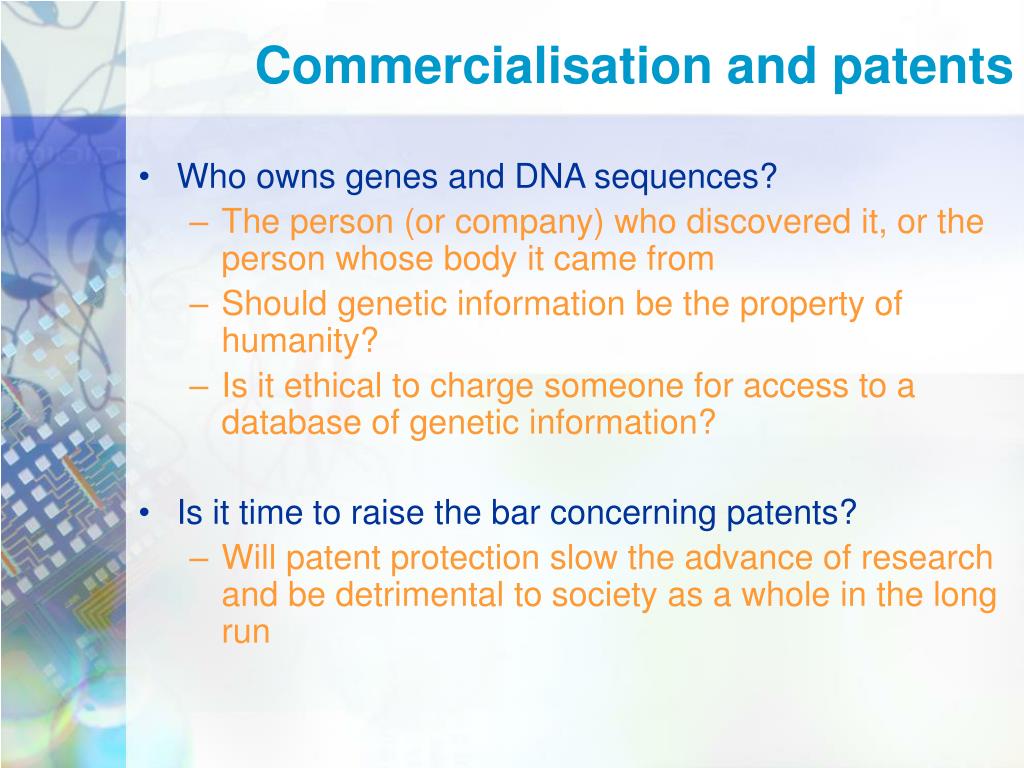 Commercialisation and patents

• Who owns genes and DNA sequences?
– The person (or company) who discovered it, or the person whose body it came from
– Should genetic information be the property of humanity?
– Is it ethical to charge someone for access to a database of genetic information?

• Is it time to raise the bar concerning patents?
– Will patent protection slow the advance of research and be detrimental to society as a whole in the long run